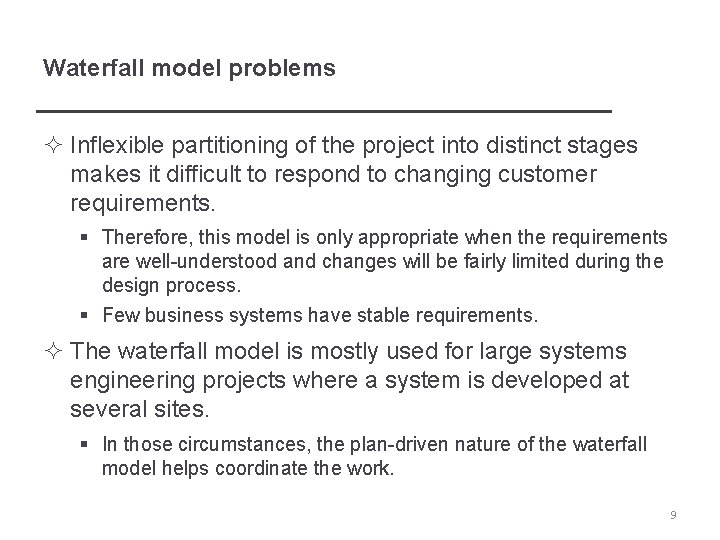 Waterfall model problems

✧ Inflexible partitioning of the project into distinct stages makes it difficult to respond to changing customer requirements.

▪ Therefore, this model is only appropriate when the requirements are well-understood and changes will be fairly limited during the design process.

▪ Few business systems have stable requirements.

✧ The waterfall model is mostly used for large systems engineering projects where a system is developed at several sites.

▪ In those circumstances, the plan-driven nature of the waterfall model helps coordinate the work.

9